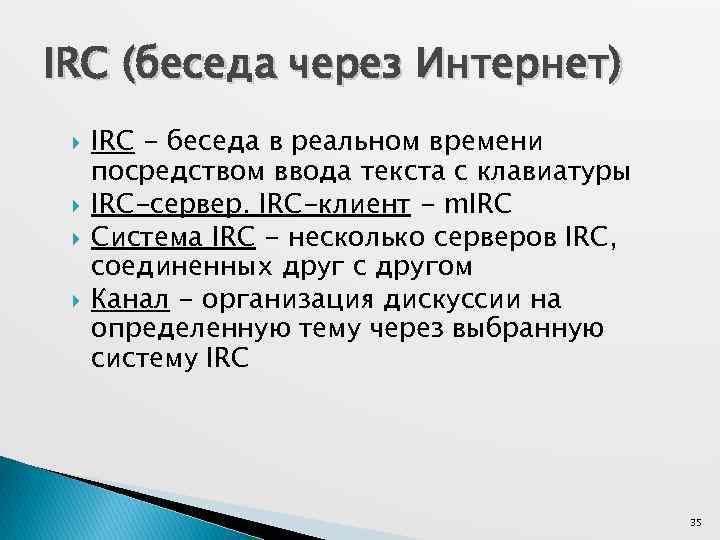 IRC (беседа через Интернет)

IRC – беседа в реальном времени посредством ввода текста с клавиатуры

IRC-сервер. IRC-клиент – mIRC

Система IRC – несколько серверов IRC, соединенных друг с другом

Канал – организация дискуссии на определенную тему через выбранную систему IRC

35